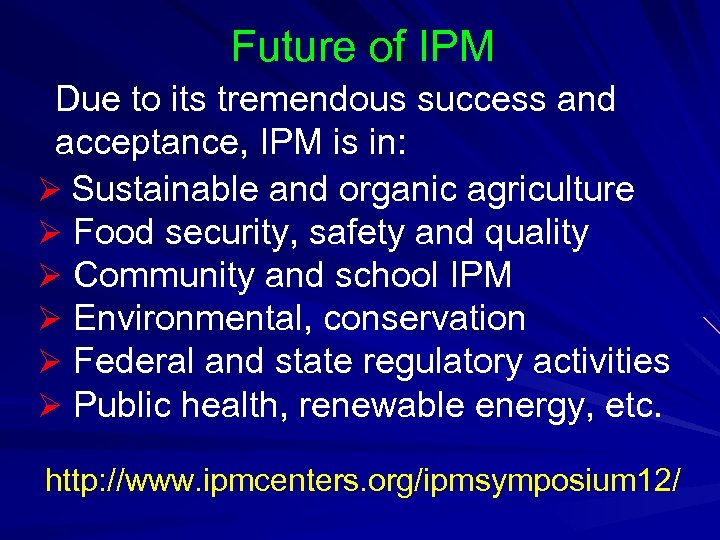 Future of IPM

Due to its tremendous success and acceptance, IPM is in:

➢ Sustainable and organic agriculture
➢ Food security, safety and quality
➢ Community and school IPM
➢ Environmental, conservation
➢ Federal and state regulatory activities
➢ Public health, renewable energy, etc.

http://www.ipmcenters.org/ipmsymposium12/